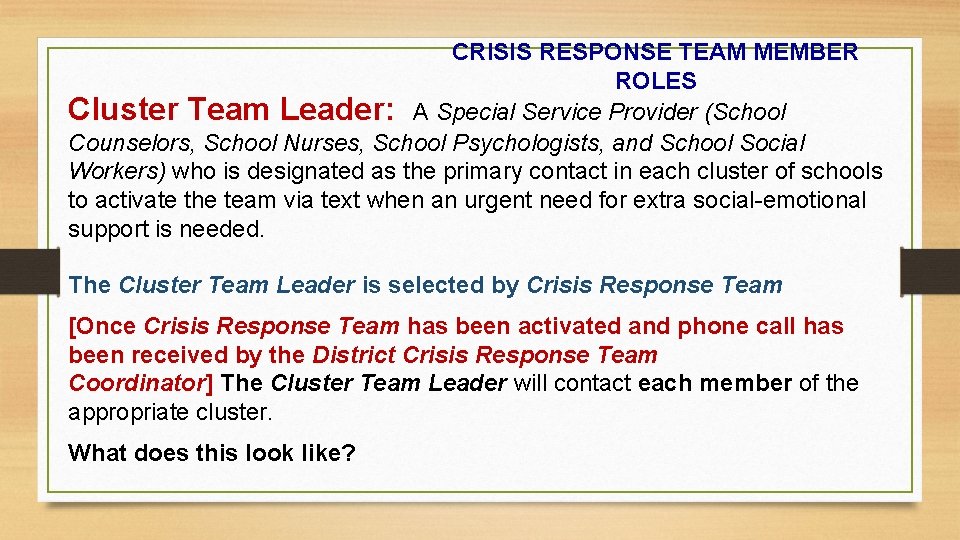 CRISIS RESPONSE TEAM MEMBER ROLES

Cluster Team Leader: A Special Service Provider (School Counselors, School Nurses, School Psychologists, and School Social Workers) who is designated as the primary contact in each cluster of schools to activate the team via text when an urgent need for extra social-emotional support is needed.

The Cluster Team Leader is selected by Crisis Response Team

[Once Crisis Response Team has been activated and phone call has been received by the District Crisis Response Team Coordinator] The Cluster Team Leader will contact each member of the appropriate cluster.

What does this look like?